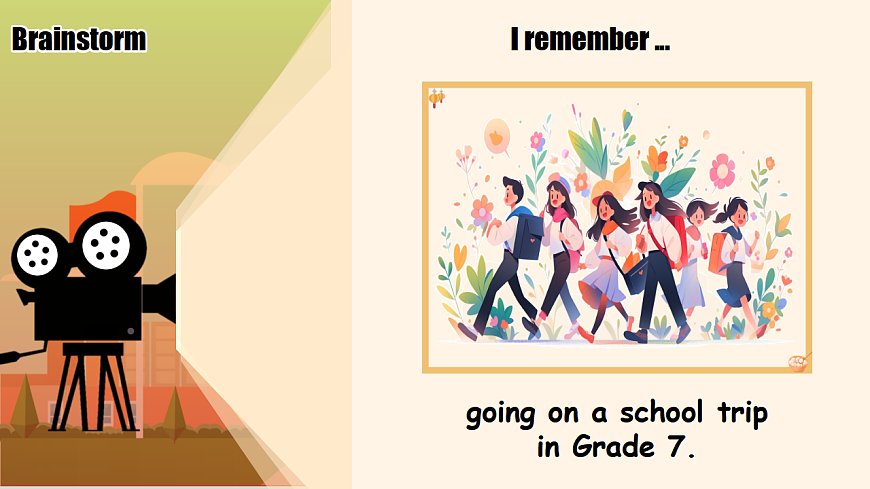 Brainstorm

I remember ...

going on a school trip in Grade 7.